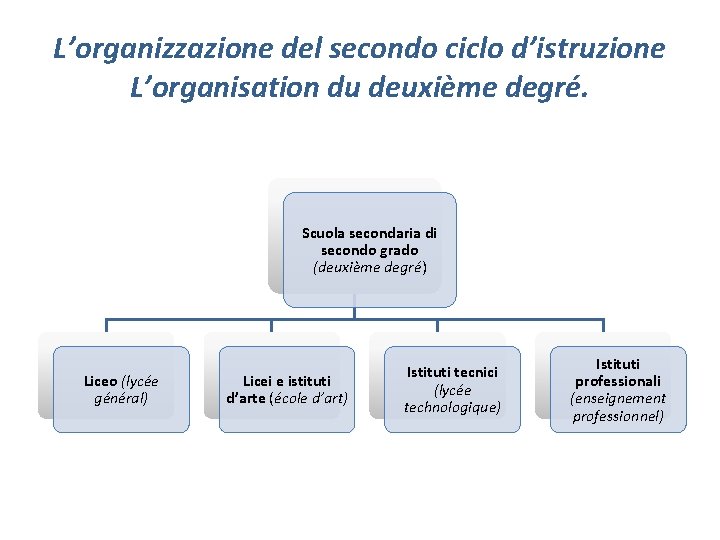 L’organizzazione del secondo ciclo d’istruzione
L’organisation du deuxième degré.

Scuola secondaria di secondo grado (deuxième degré)

Liceo (lycée général)

Licei e istituti d’arte (école d’art)

Istituti tecnici (lycée technologique)

Istituti professionali (enseignement professionnel)